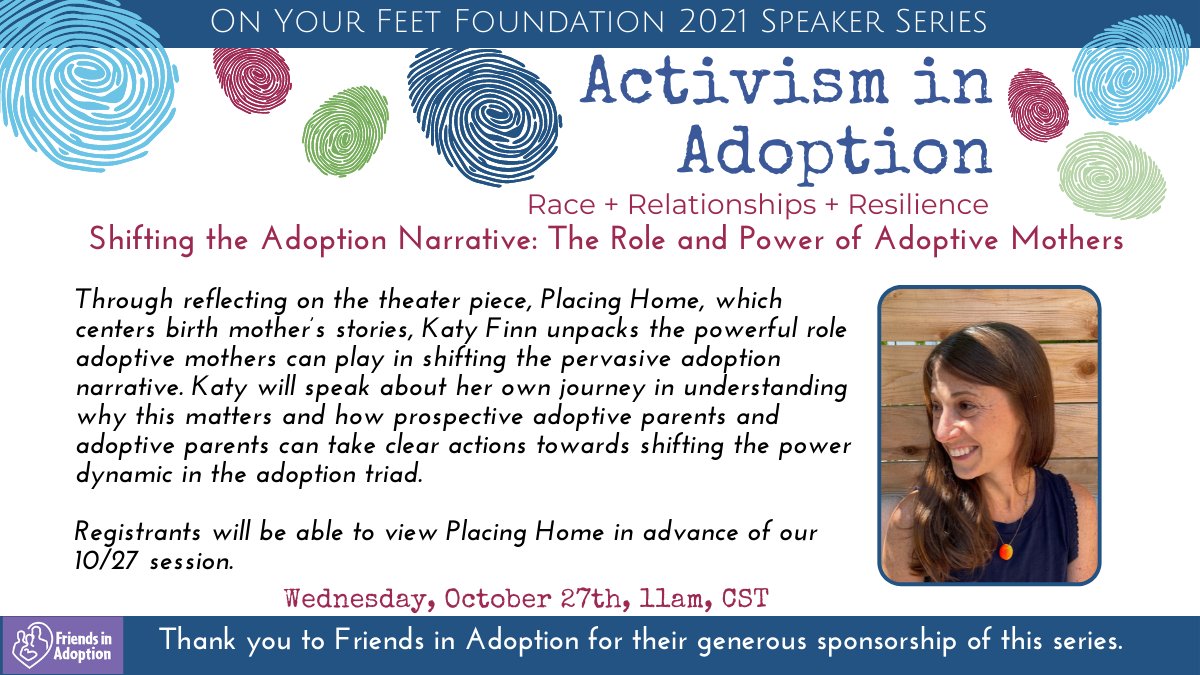 On Your Feet Foundation 2021 Speaker Series

Activism in Adoption

Race + Relationships + Resilience

Shifting the Adoption Narrative: The Role and Power of Adoptive Mothers

Through reflecting on the theater piece, Placing Home, which centers birth mother's stories, Katy Finn unpacks the powerful role adoptive mothers can play in shifting the pervasive adoption narrative. Katy will speak about her own journey in understanding why this matters and how prospective adoptive parents and adoptive parents can take clear actions towards shifting the power dynamic in the adoption triad.

Registrants will be able to view Placing Home in advance of our 10/27 session.

Wednesday, October 27th, 11am, CST

Friends in Adoption

Thank you to Friends in Adoption for their generous sponsorship of this series.